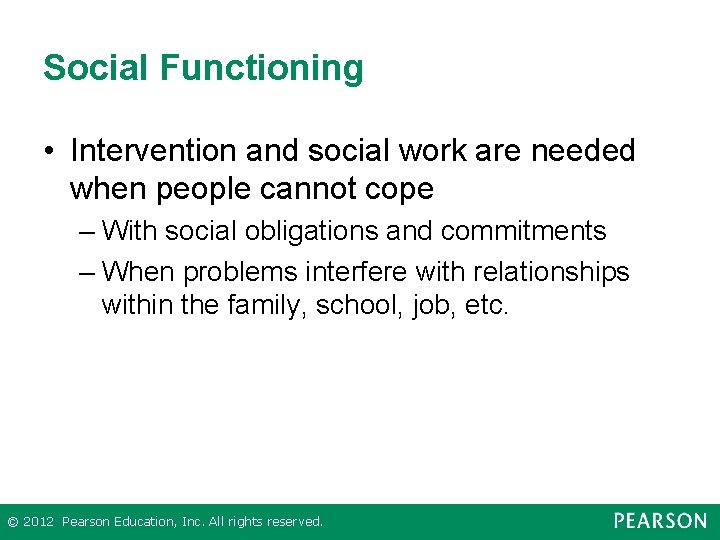 Social Functioning

• Intervention and social work are needed when people cannot cope
– With social obligations and commitments
– When problems interfere with relationships within the family, school, job, etc.

© 2012 Pearson Education, Inc. All rights reserved.

PEARSON